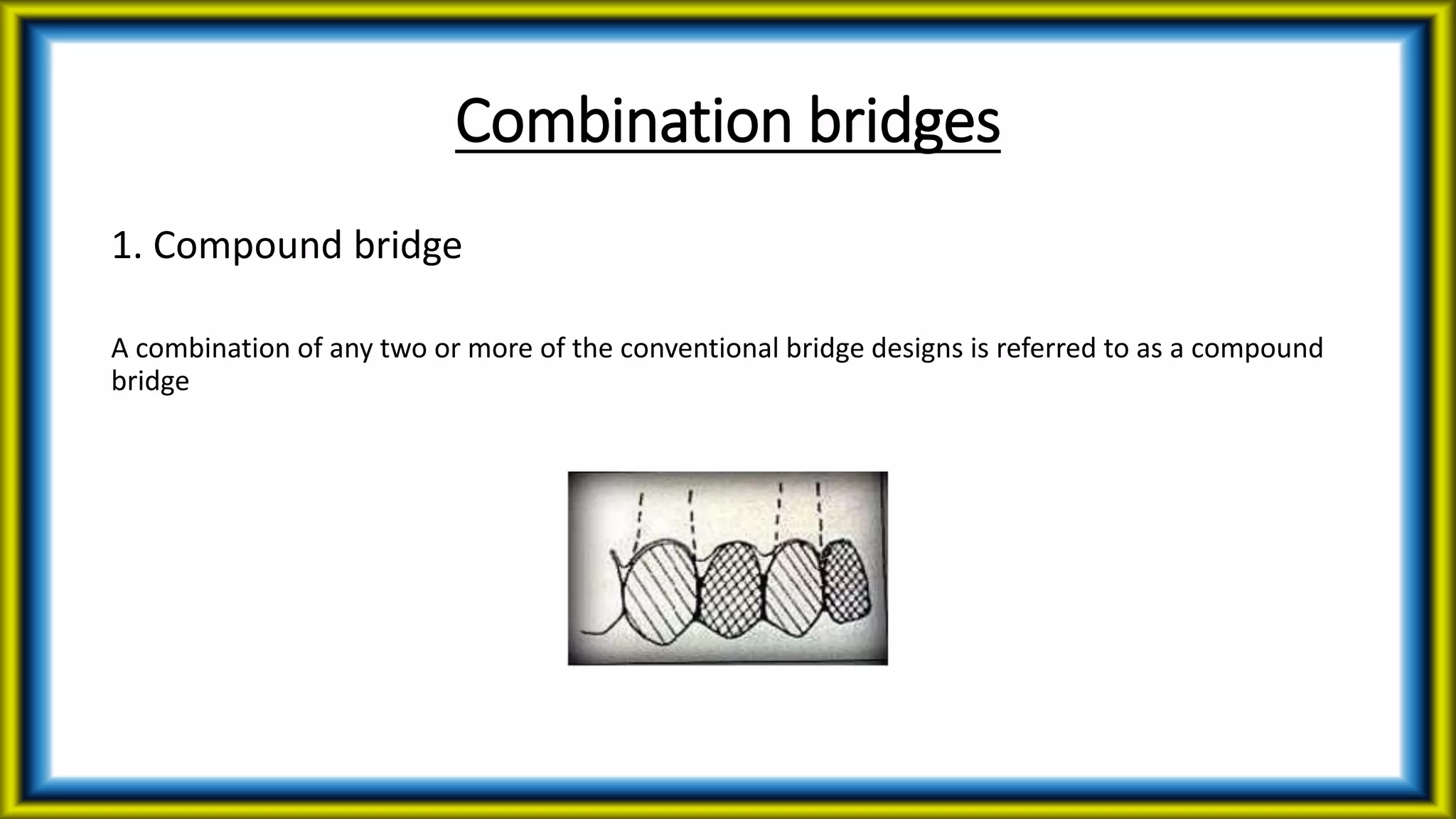 Combination bridges

1. Compound bridge

A combination of any two or more of the conventional bridge designs is referred to as a compound bridge